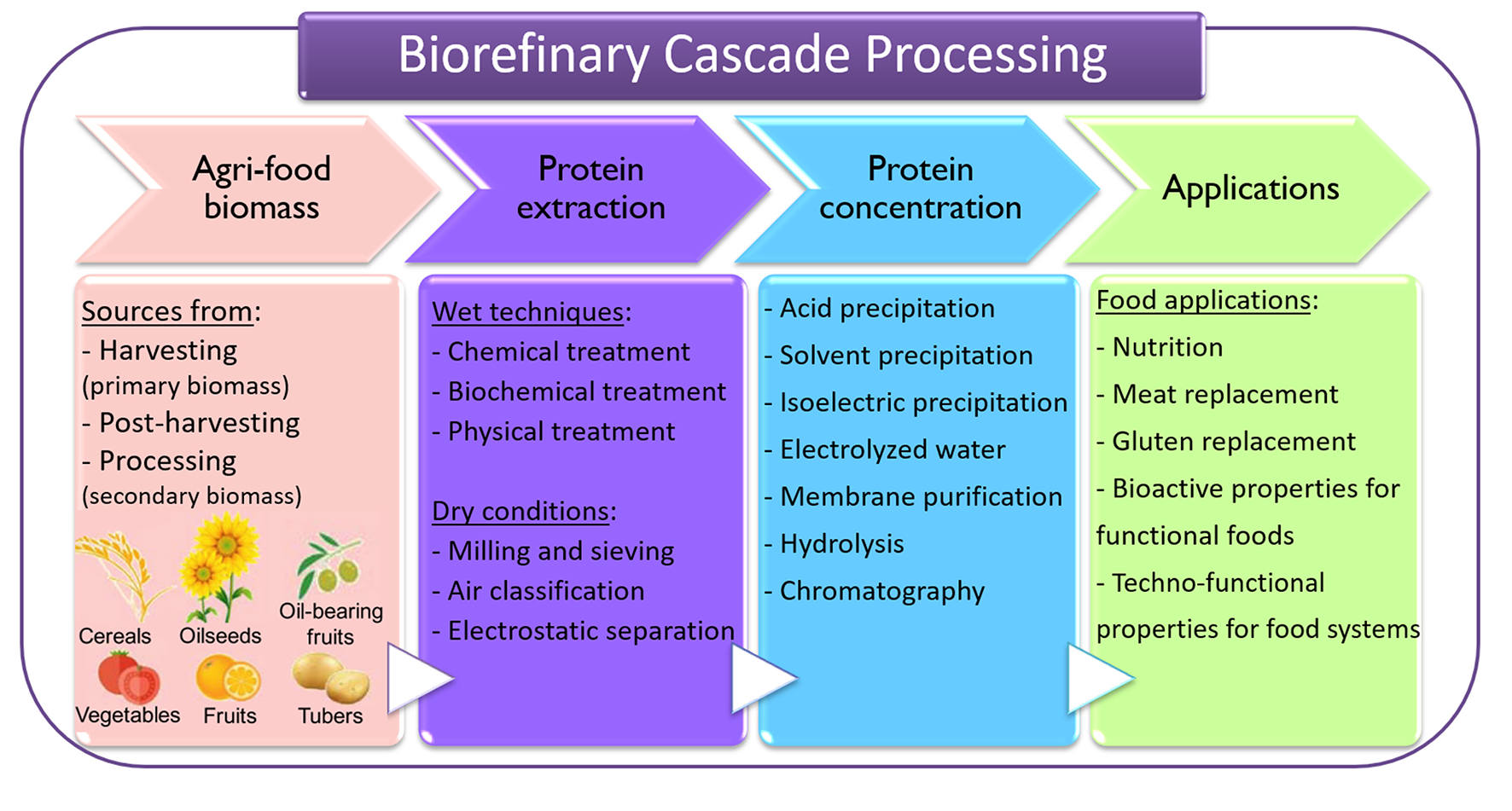 Biorefinary Cascade Processing

Agri-food biomass

Protein extraction

Protein concentration

Applications

Sources from:
- Harvesting (primary biomass)
- Post-harvesting
- Processing (secondary biomass)

Cereals
Oilseeds
Oil-bearing fruits
Vegetables
Fruits
Tubers

Wet techniques:
- Chemical treatment
- Biochemical treatment
- Physical treatment

Dry conditions:
- Milling and sieving
- Air classification
- Electrostatic separation

- Acid precipitation
- Solvent precipitation
- Isoelectric precipitation
- Electrolyzed water
- Membrane purification
- Hydrolysis
- Chromatography

Food applications:
- Nutrition
- Meat replacement
- Gluten replacement
- Bioactive properties for functional foods
- Techno-functional properties for food systems